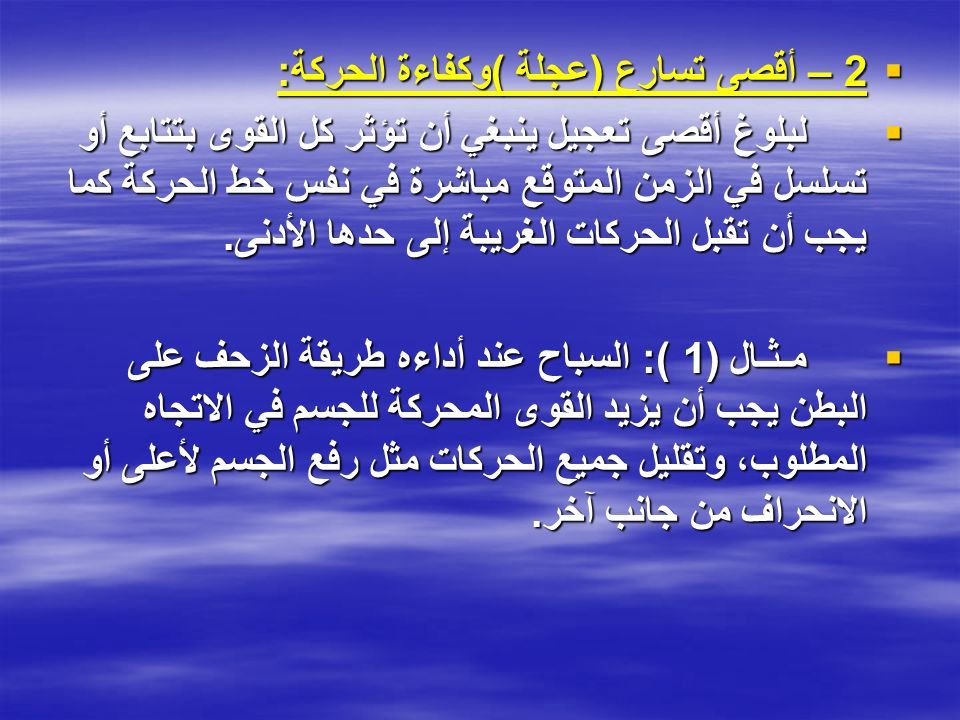 2 – أقصى تسارع (عجلة )وكفاءة الحركة:

لبلوغ أقصى تعجيل ينبغي أن تؤثر كل القوى بتتابع أو تسلسل في الزمن المتوقع مباشرة في نفس خط الحركة كما يجب أن تقبل الحركات الغريبة إلى حدها الأدنى.

مثـال (1 ): السباح عند أداءه طريقة الزحف على البطن يجب أن يزيد القوى المحركة للجسم في الاتجاه المطلوب، وتقليل جميع الحركات مثل رفع الجسم لأعلى أو الانحراف من جانب آخر.